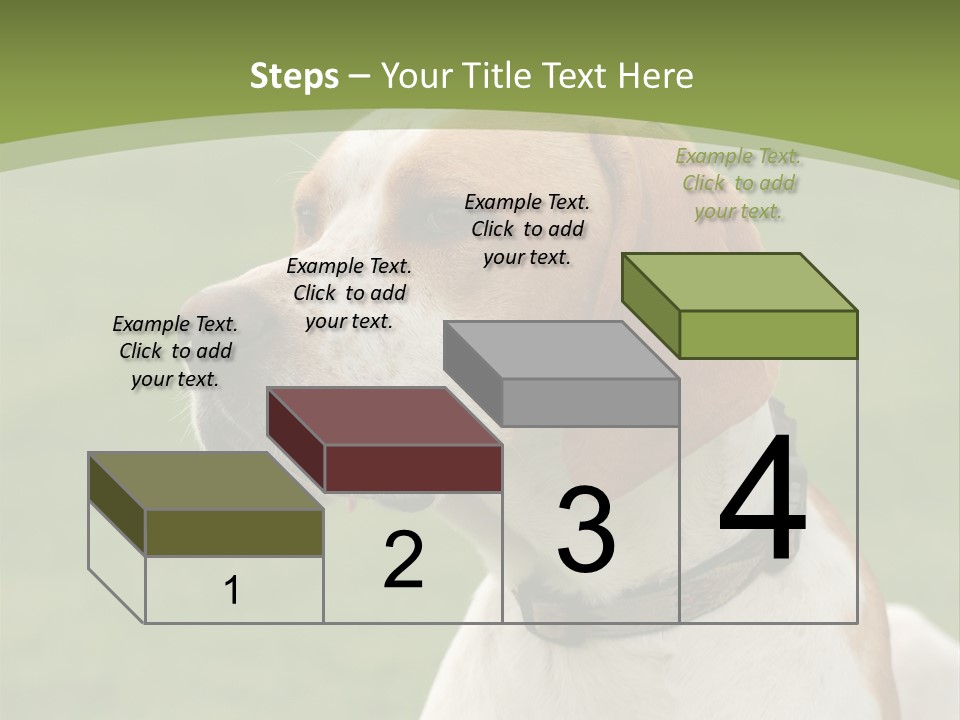 Steps – Your Title Text Here

Example Text. Click to add your text.

Example Text. Click to add your text.

Example Text. Click to add your text.

Example Text. Click to add your text.

1

2

3

4